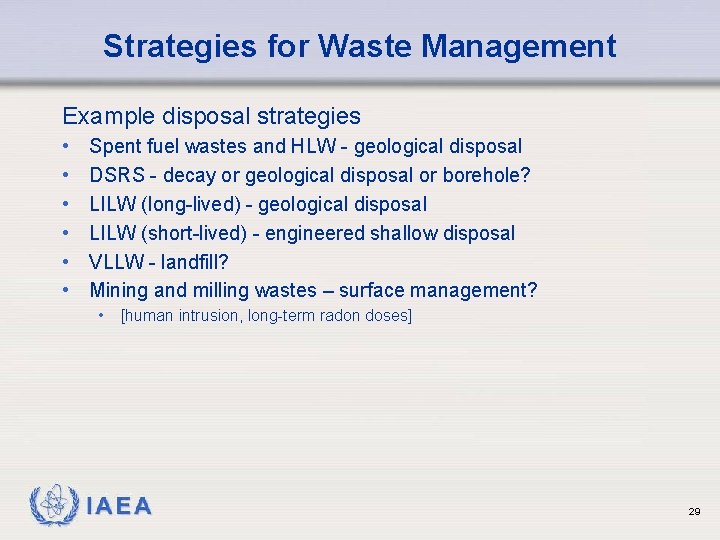 Strategies for Waste Management

Example disposal strategies
• Spent fuel wastes and HLW - geological disposal
• DSRS - decay or geological disposal or borehole?
• LILW (long-lived) - geological disposal
• LILW (short-lived) - engineered shallow disposal
• VLLW - landfill?
• Mining and milling wastes – surface management?
  • [human intrusion, long-term radon doses]

IAEA

29